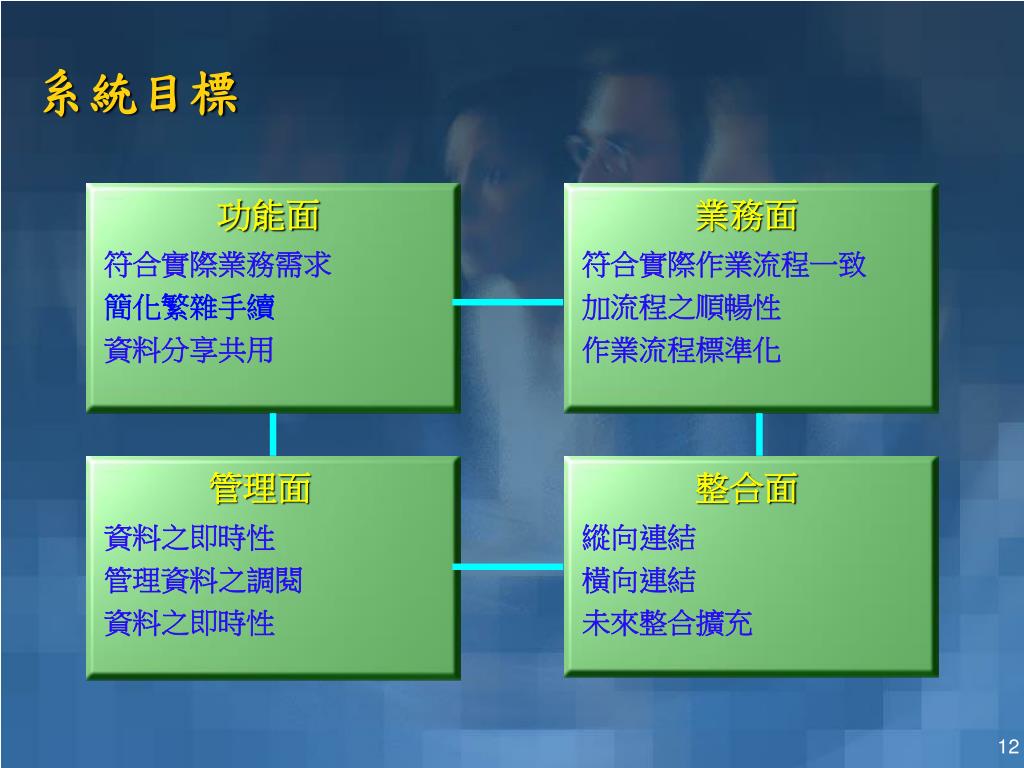 系統目標

功能面
符合實際業務需求
簡化繁雜手續
資料分享共用

業務面
符合實際作業流程一致
加流程之順暢性
作業流程標準化

管理面
資料之即時性
管理資料之調閱
資料之即時性

整合面
縱向連結
橫向連結
未來整合擴充

12